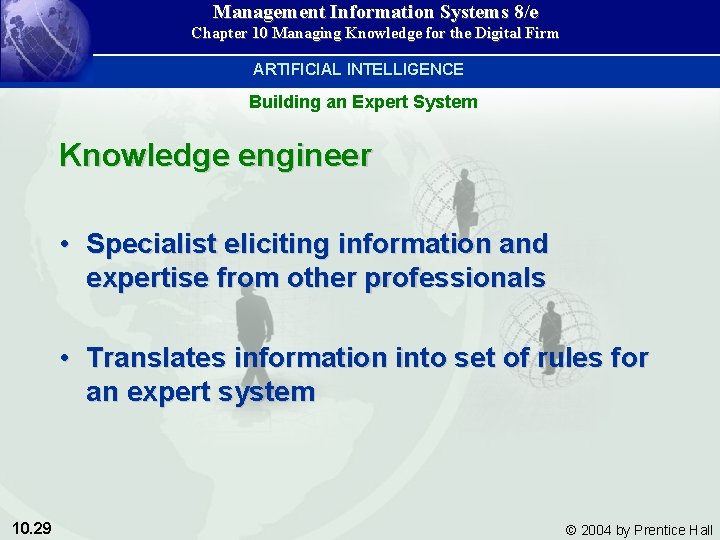 Management Information Systems 8/e
Chapter 10 Managing Knowledge for the Digital Firm

ARTIFICIAL INTELLIGENCE

Building an Expert System

Knowledge engineer

• Specialist eliciting information and expertise from other professionals

• Translates information into set of rules for an expert system

10.29

© 2004 by Prentice Hall